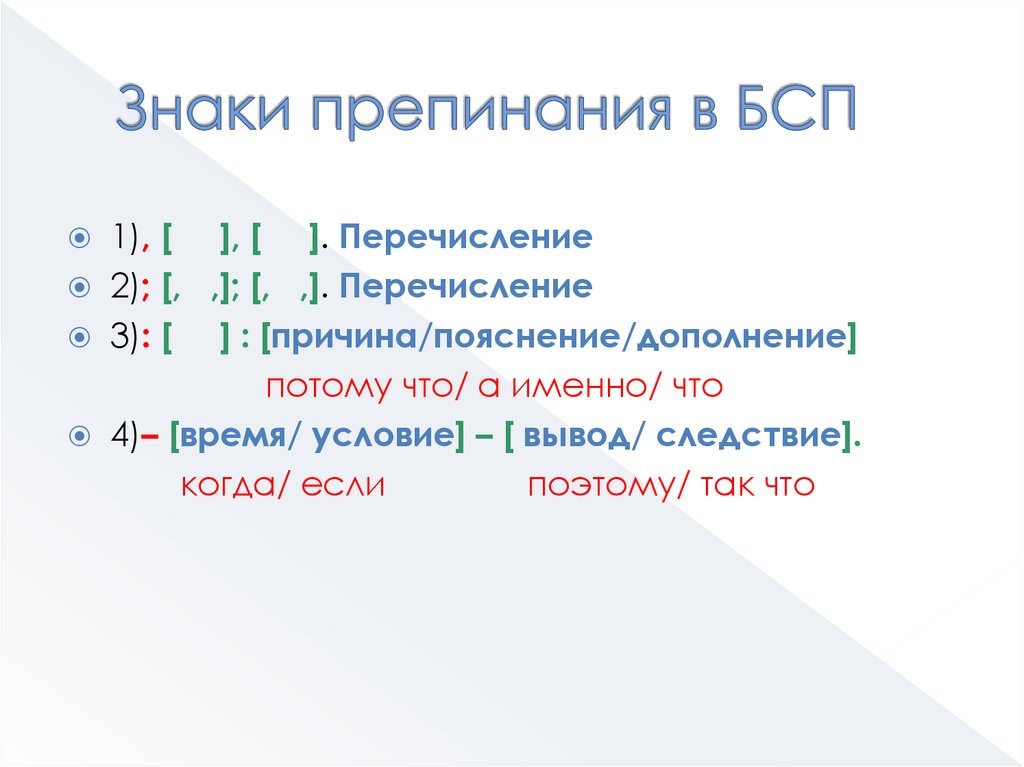 Знаки препинания в БСП

1), [ ], [ ]. Перечисление
2); [, ,]; [, ,]. Перечисление
3): [ ] : [причина/пояснение/дополнение]
потому что/ а именно/ что
4)– [время/ условие] – [ вывод/ следствие].
когда/ если поэтому/ так что